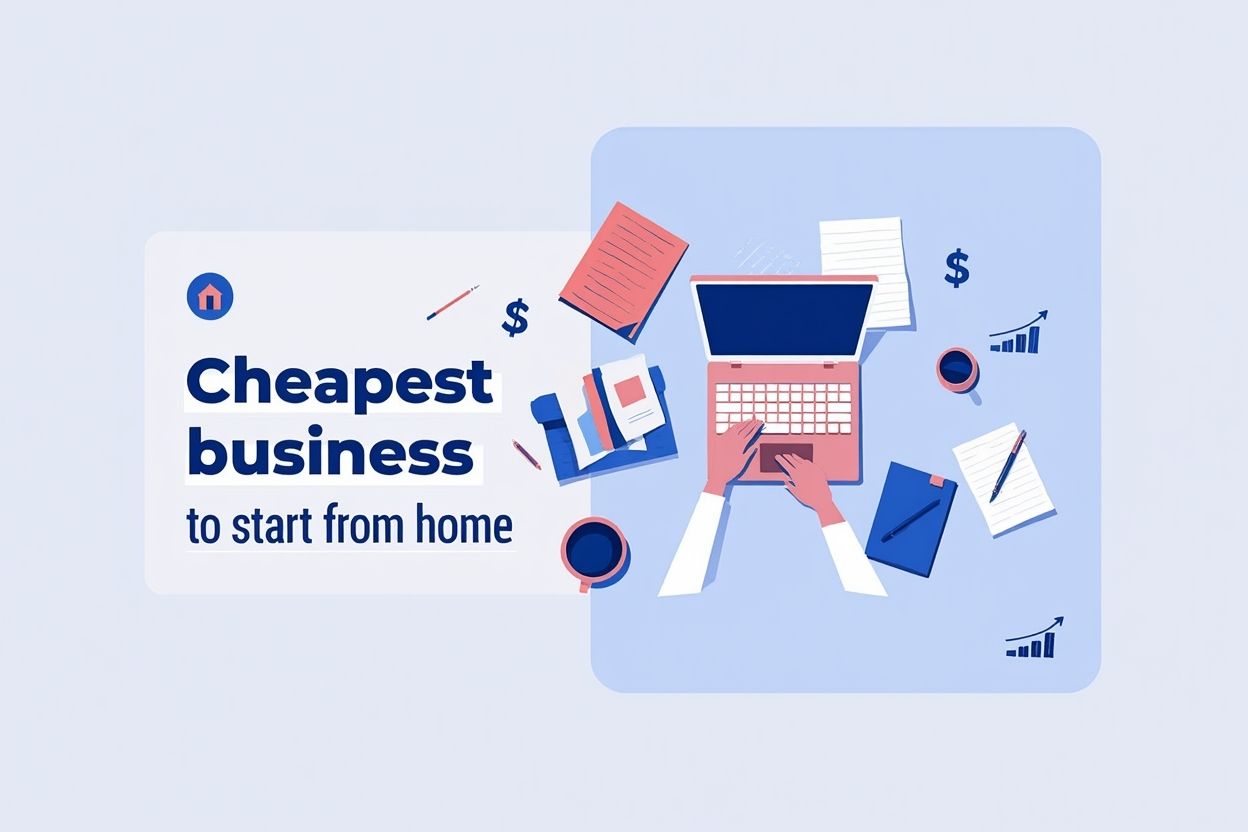 Cheapest business
to start from home

$

$